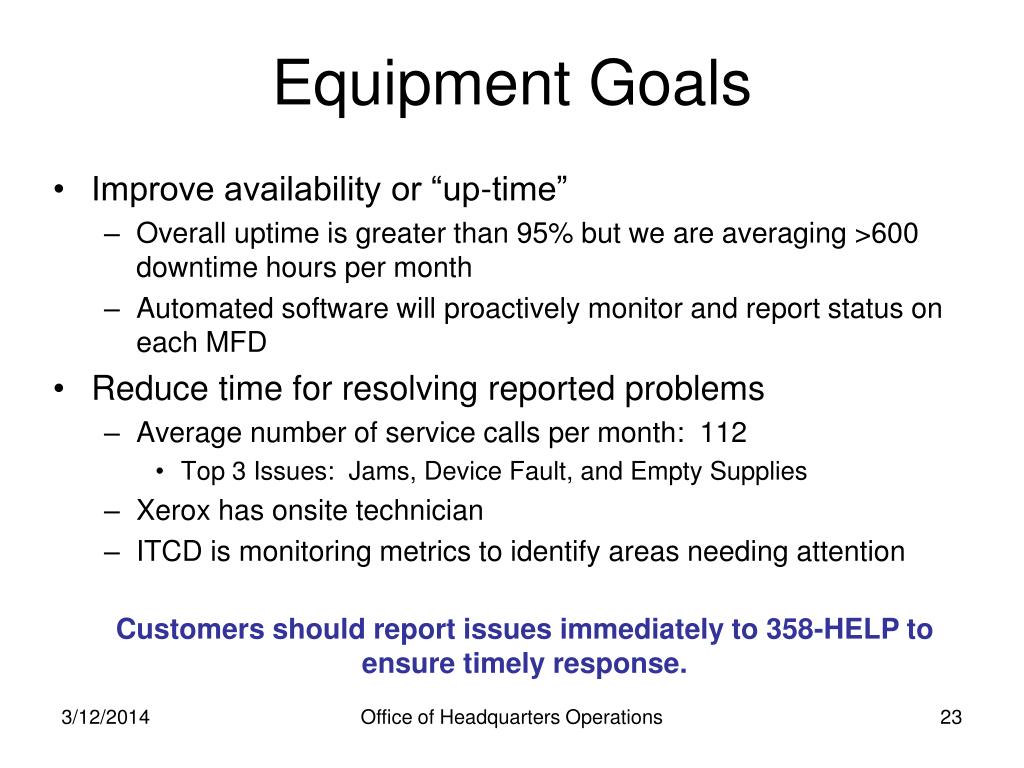 Equipment Goals

• Improve availability or “up-time”
– Overall uptime is greater than 95% but we are averaging >600 downtime hours per month
– Automated software will proactively monitor and report status on each MFD

• Reduce time for resolving reported problems
– Average number of service calls per month: 112
• Top 3 Issues: Jams, Device Fault, and Empty Supplies
– Xerox has onsite technician
– ITCD is monitoring metrics to identify areas needing attention

Customers should report issues immediately to 358-HELP to ensure timely response.

3/12/2014

Office of Headquarters Operations

23